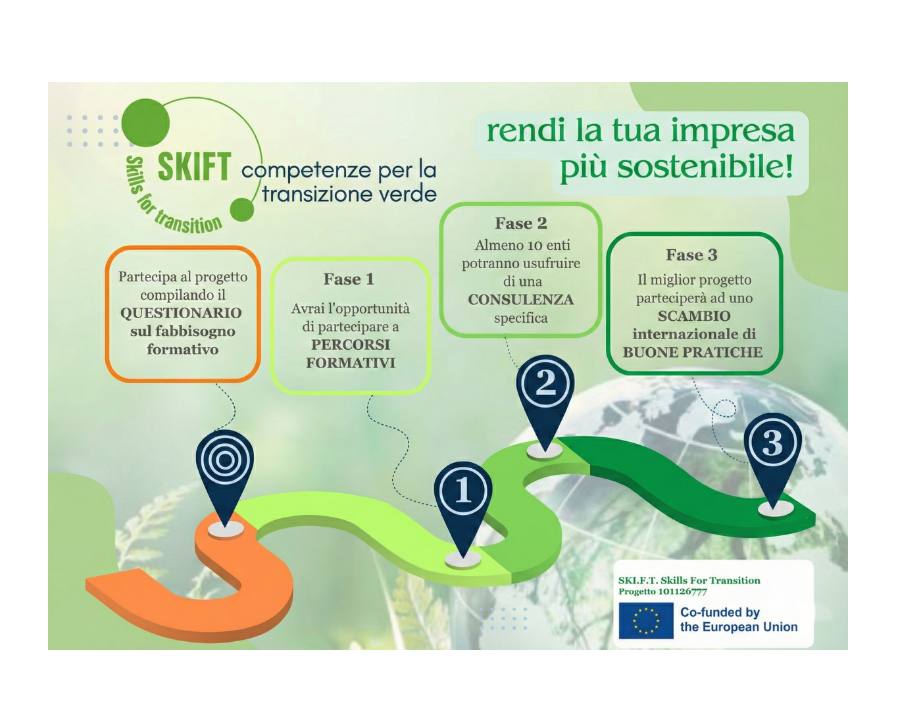 SKIFT
Skills for transition
competenze per la transizione verde

rendi la tua impresa più sostenibile!

Partecipa al progetto compilando il QUESTIONARIO sul fabbisogno formativo

Fase 1
Avrai l'opportunità di partecipare a PERCORSI FORMATIVI

Fase 2
Almeno 10 enti potranno usufruire di una CONSULENZA specifica

Fase 3
Il miglior progetto parteciperà ad uno SCAMBIO internazionale di BUONE PRATICHE

1
2
3

SKI.F.T. Skills For Transition
Progetto 101126777
Co-funded by the European Union